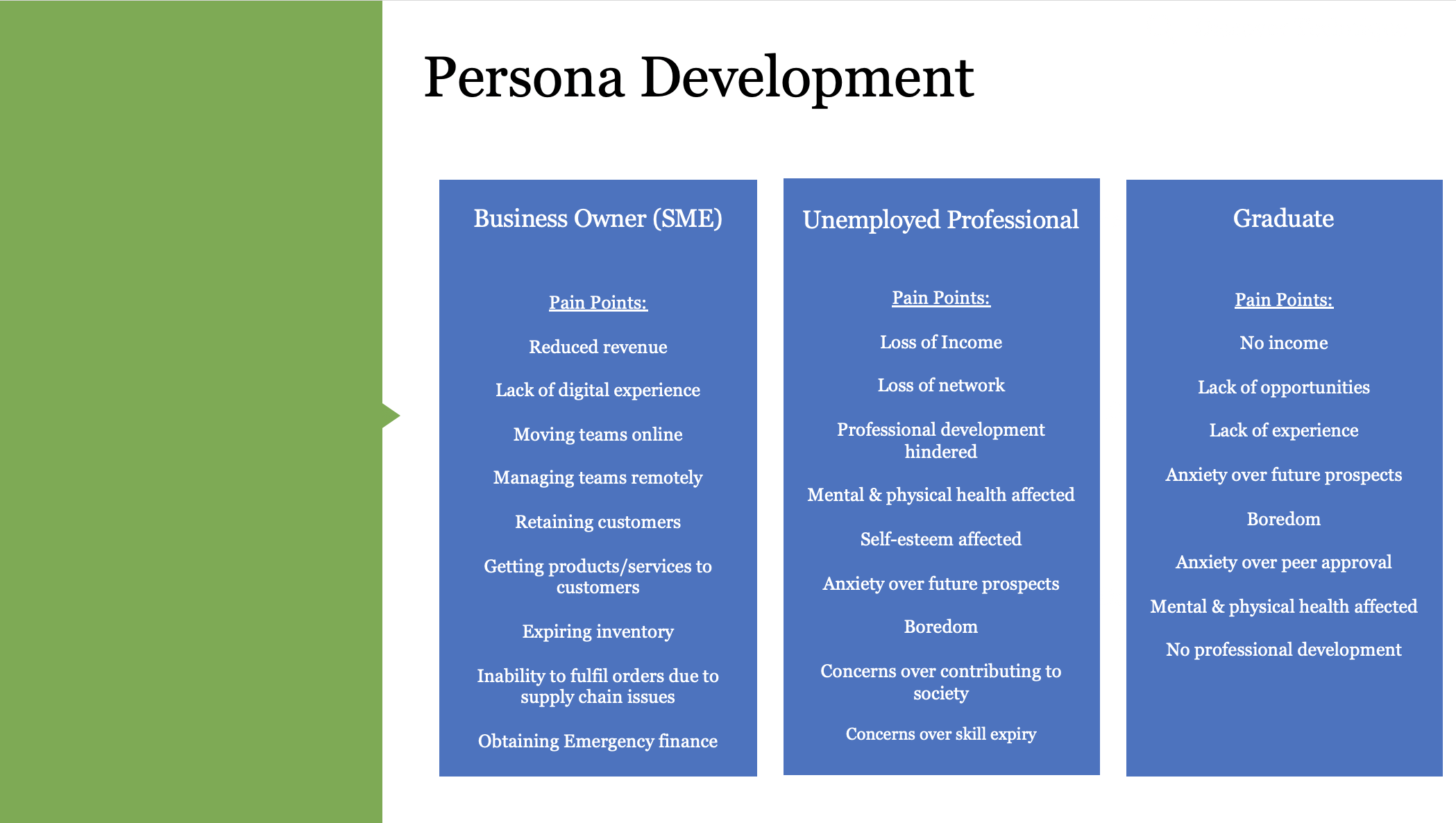 Persona Development

Business Owner (SME)

Pain Points:

Reduced revenue

Lack of digital experience

Moving teams online

Managing teams remotely

Retaining customers

Getting products/services to customers

Expiring inventory

Inability to fulfil orders due to supply chain issues

Obtaining Emergency finance

Unemployed Professional

Pain Points:

Loss of Income

Loss of network

Professional development hindered

Mental & physical health affected

Self-esteem affected

Anxiety over future prospects

Boredom

Concerns over contributing to society

Concerns over skill expiry

Graduate

Pain Points:

No income

Lack of opportunities

Lack of experience

Anxiety over future prospects

Boredom

Anxiety over peer approval

Mental & physical health affected

No professional development